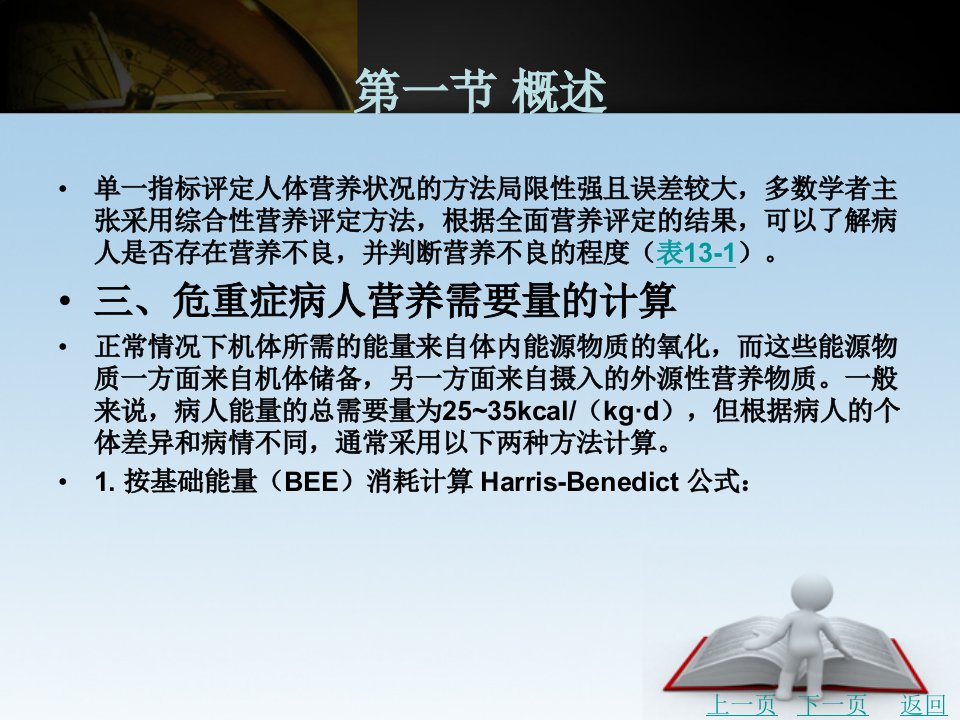 第一节 概述

• 单一指标评定人体营养状况的方法局限性强且误差较大，多数学者主张采用综合性营养评定方法，根据全面营养评定的结果，可以了解病人是否存在营养不良，并判断营养不良的程度（表13-1）。

• 三、危重症病人营养需要量的计算

• 正常情况下机体所需的能量来自体内能源物质的氧化，而这些能源物质一方面来自机体储备，另一方面来自摄入的外源性营养物质。一般来说，病人能量的总需要量为25~35kcal/（kg·d），但根据病人的个体差异和病情不同，通常采用以下两种方法计算。

• 1. 按基础能量（BEE）消耗计算 Harris-Benedict 公式：

上一页 下一页 返回